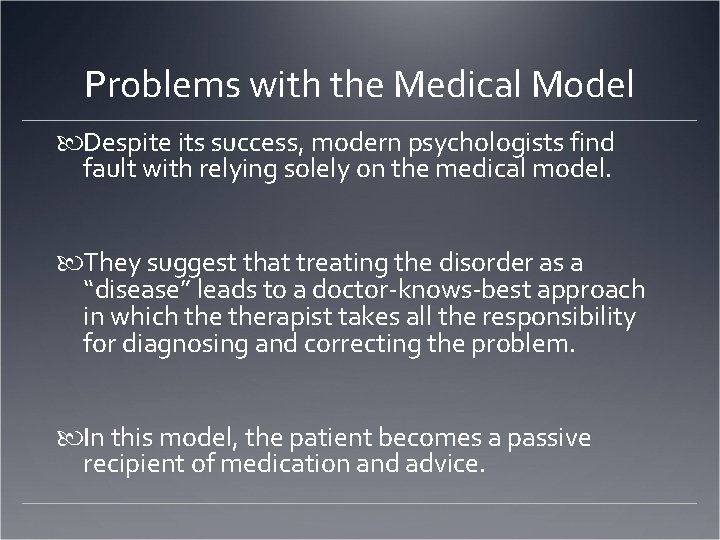 Problems with the Medical Model

Despite its success, modern psychologists find fault with relying solely on the medical model.

They suggest that treating the disorder as a “disease” leads to a doctor-knows-best approach in which the therapist takes all the responsibility for diagnosing and correcting the problem.

In this model, the patient becomes a passive recipient of medication and advice.